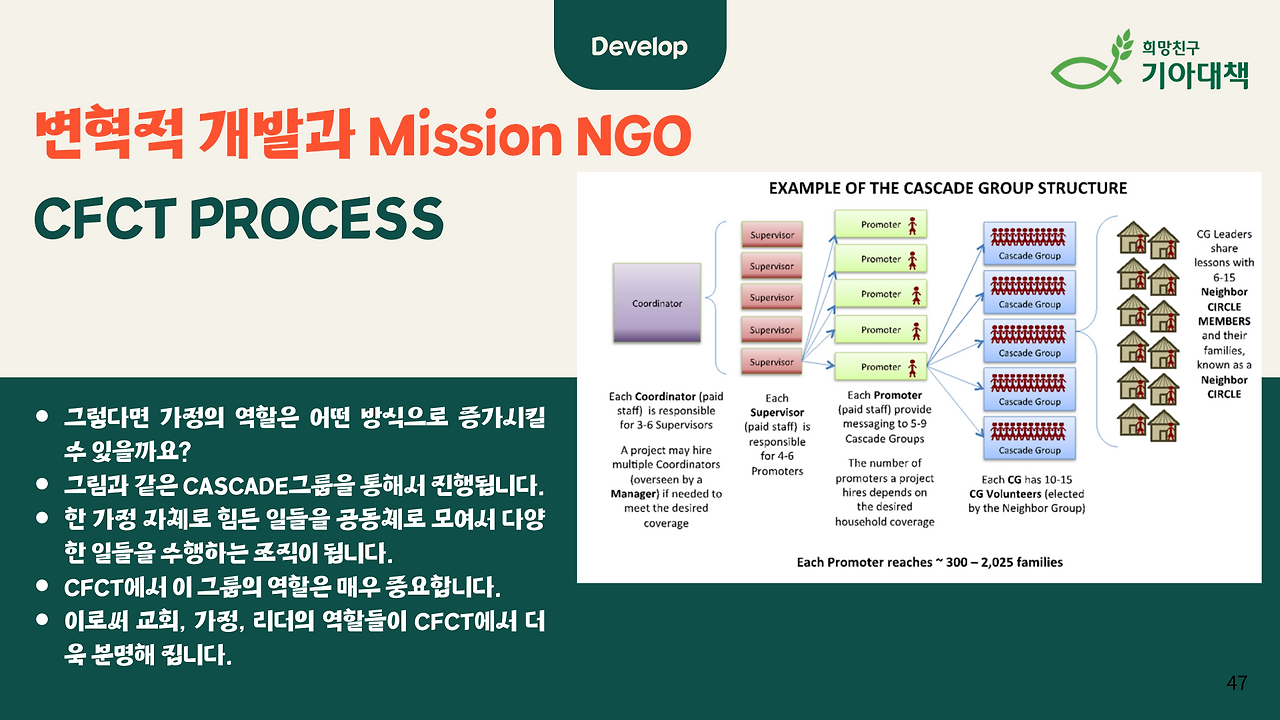 Develop

희망친구
기아대책

변혁적 개발과 Mission NGO

CFCT PROCESS

EXAMPLE OF THE CASCADE GROUP STRUCTURE

Coordinator

Supervisor
Supervisor
Supervisor
Supervisor
Supervisor

Promoter
Promoter
Promoter
Promoter
Promoter

Cascade Group
Cascade Group
Cascade Group
Cascade Group
Cascade Group

CG Leaders share lessons with 6-15 Neighbor CIRCLE MEMBERS and their families, known as a Neighbor CIRCLE

Each Coordinator (paid staff) is responsible for 3-6 Supervisors

A project may hire multiple Coordinators (overseen by a Manager) if needed to meet the desired coverage

Each Supervisor (paid staff) is responsible for 4-6 Promoters

Each Promoter (paid staff) provide messaging to 5-9 Cascade Groups

The number of promoters a project hires depends on the desired household coverage

Each CG has 10-15 CG Volunteers (elected by the Neighbor Group)

Each Promoter reaches ~ 300 – 2,025 families

• 그렇다면 가정의 역할은 어떤 방식으로 증가시킬 수 있을까요?
• 그림과 같은 CASCADE그룹을 통해서 진행됩니다.
• 한 가정 자체로 힘든 일들을 공동체로 모여서 다양한 일들을 수행하는 조직이 됩니다.
• CFCT에서 이 그룹의 역할은 매우 중요합니다.
• 이로써 교회, 가정, 리더의 역할들이 CFCT에서 더욱 분명해 집니다.

47